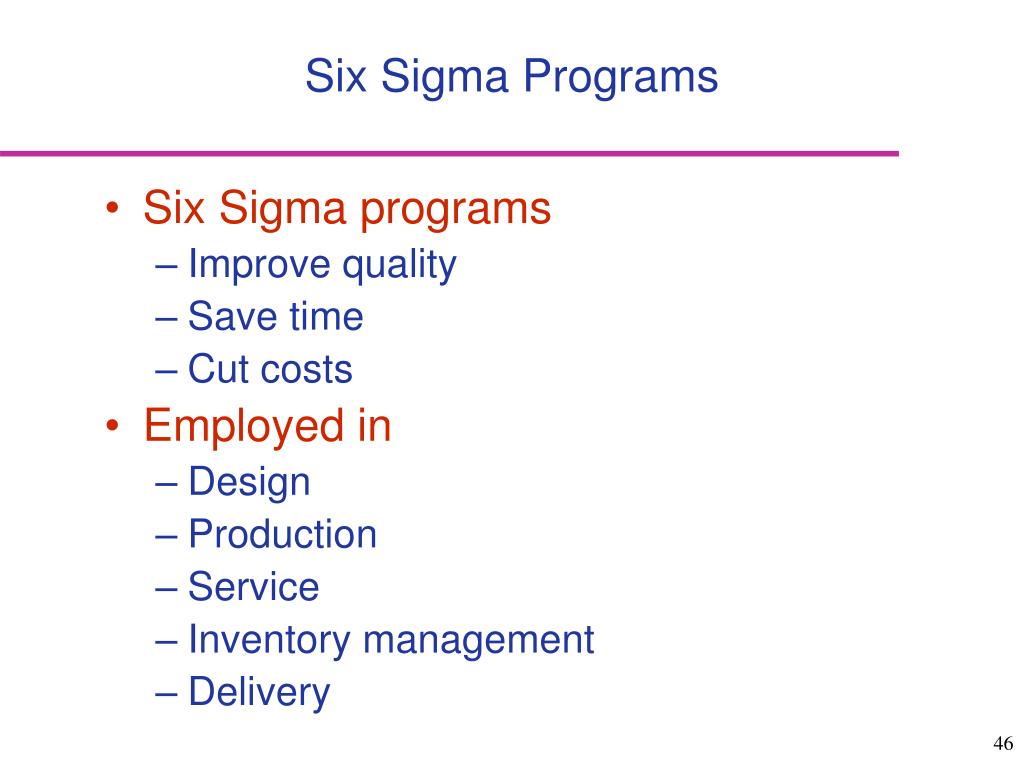 Six Sigma Programs

• Six Sigma programs
– Improve quality
– Save time
– Cut costs
• Employed in
– Design
– Production
– Service
– Inventory management
– Delivery

46